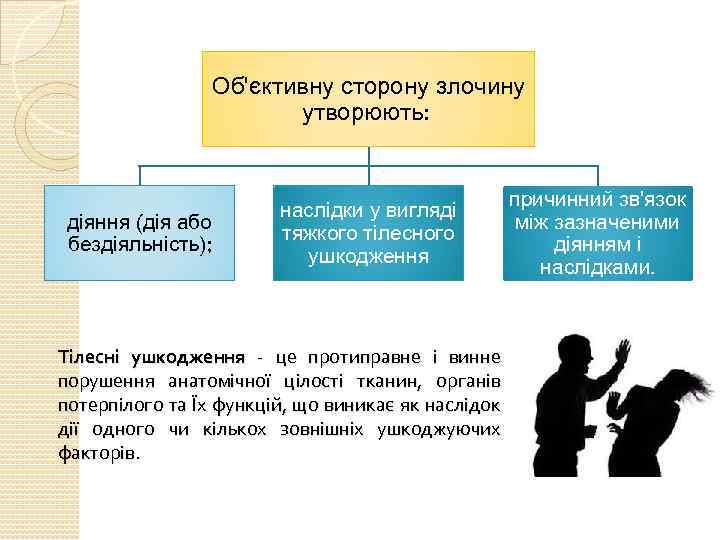 Об'єктивну сторону злочину утворюють:

діяння (дія або бездіяльність);

наслідки у вигляді тяжкого тілесного ушкодження

причинний зв'язок між зазначеними діянням і наслідками.

Тілесні ушкодження - це протиправне і винне порушення анатомічної цілості тканин, органів потерпілого та Їх функцій, що виникає як наслідок дії одного чи кількох зовнішніх ушкоджуючих факторів.